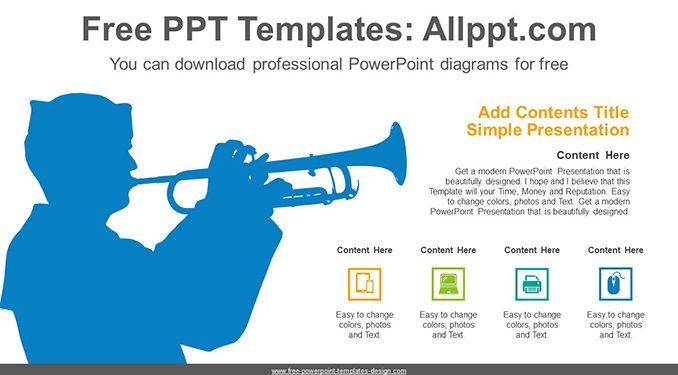 Free PPT Templates: Allppt.com

You can download professional PowerPoint diagrams for free

Add Contents Title Simple Presentation

Content Here

Get a modern PowerPoint Presentation that is beautifully designed. I hope and I believe that this Template will your Time, Money and Reputation. Easy to change colors, photos and Text. Get a modern PowerPoint Presentation that is beautifully designed.

Content Here

Easy to change colors, photos and Text.

Content Here

Easy to change colors, photos and Text.

Content Here

Easy to change colors, photos and Text.

Content Here

Easy to change colors, photos and Text.

www.free-powerpoint-templates-design.com